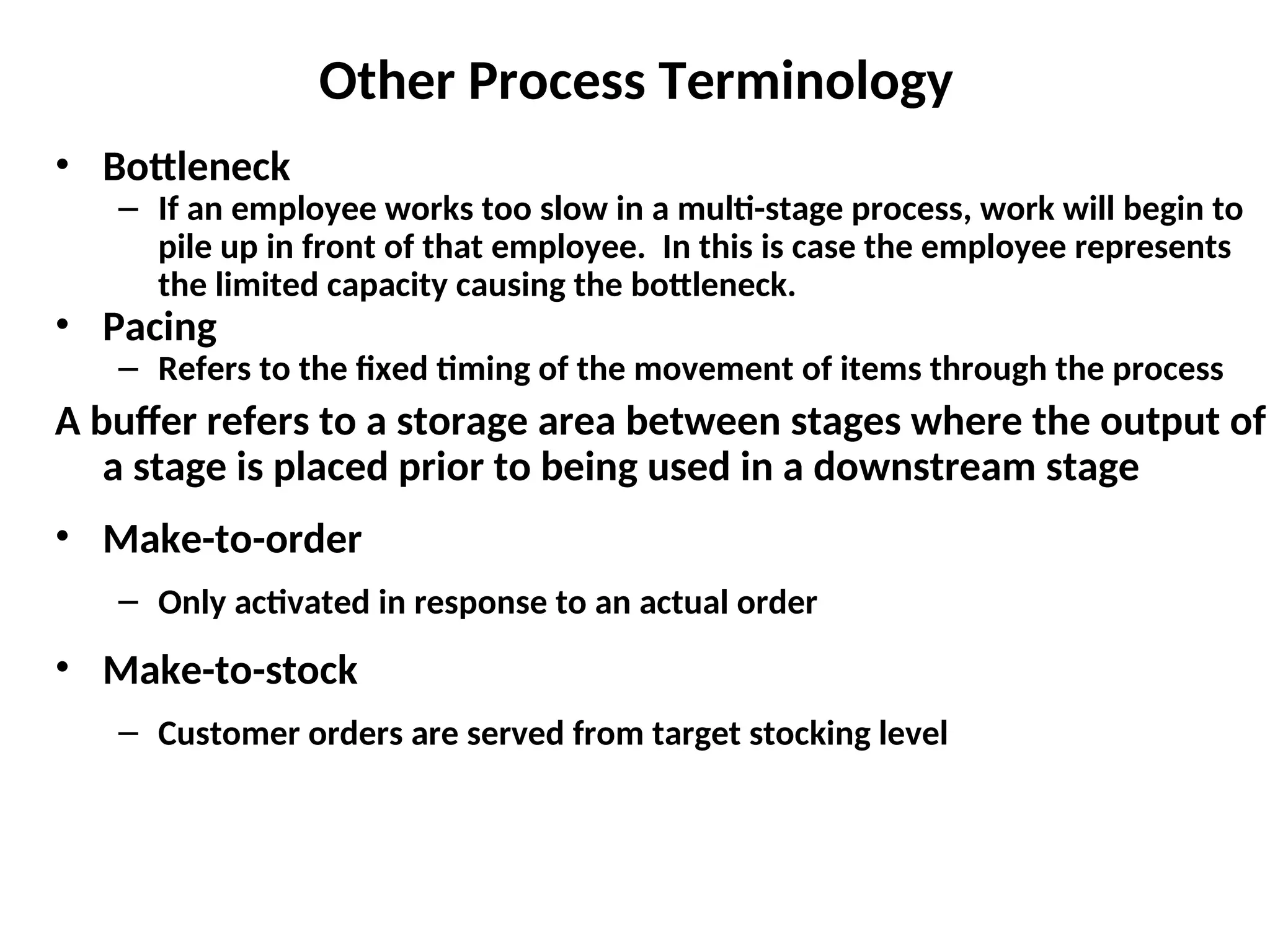 Other Process Terminology

• Bottleneck
– If an employee works too slow in a multi-stage process, work will begin to pile up in front of that employee. In this is case the employee represents the limited capacity causing the bottleneck.
• Pacing
– Refers to the fixed timing of the movement of items through the process

A buffer refers to a storage area between stages where the output of a stage is placed prior to being used in a downstream stage

• Make-to-order
– Only activated in response to an actual order
• Make-to-stock
– Customer orders are served from target stocking level